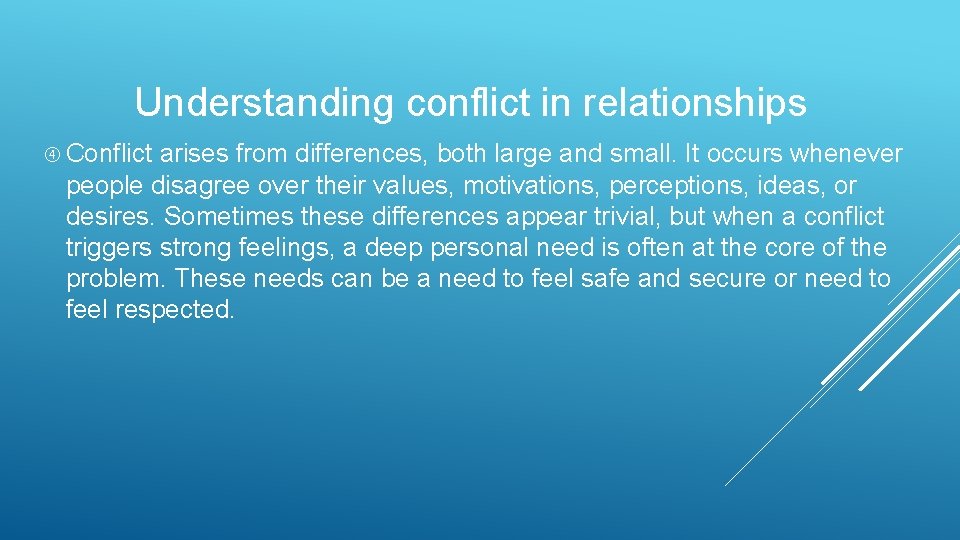 Understanding conflict in relationships

④ Conflict arises from differences, both large and small. It occurs whenever people disagree over their values, motivations, perceptions, ideas, or desires. Sometimes these differences appear trivial, but when a conflict triggers strong feelings, a deep personal need is often at the core of the problem. These needs can be a need to feel safe and secure or need to feel respected.